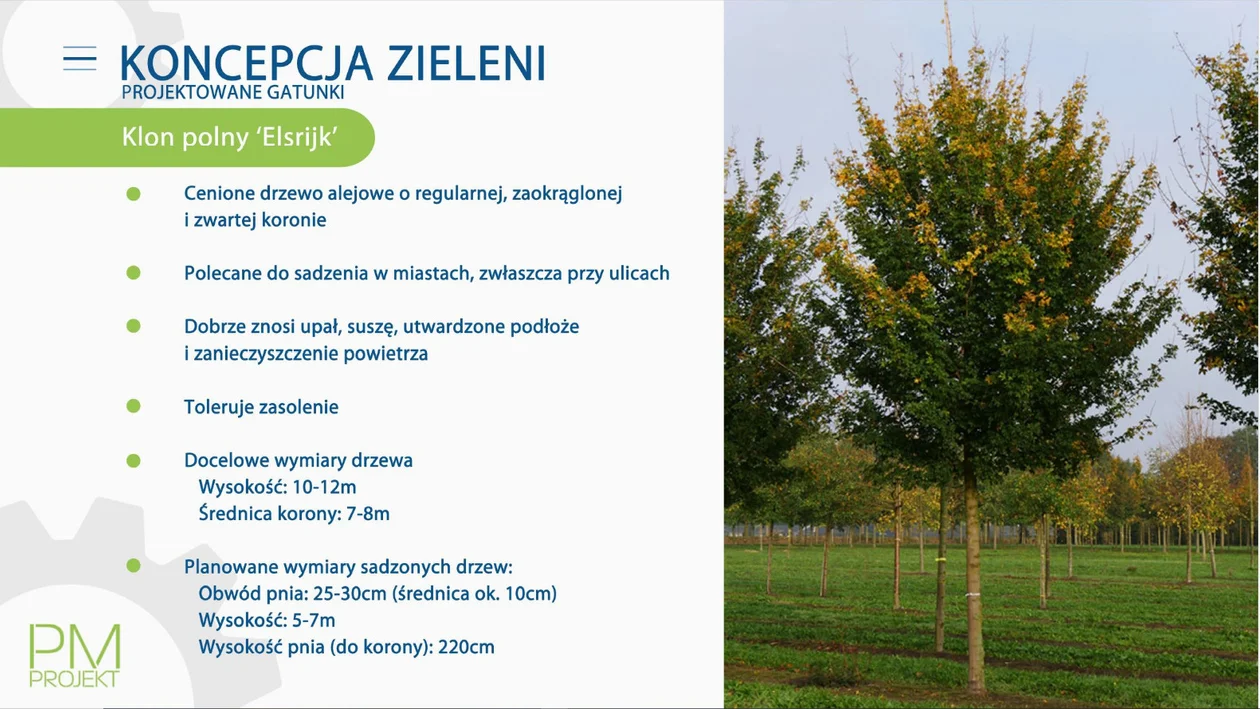 KONCEPCJA ZIELENI
PROJEKTOWANE GATUNKI

Klon polny ‘Elsrijk’

Cenione drzewo alejowe o regularnej, zaokrąglonej i zwartej koronie

Polecane do sadzenia w miastach, zwłaszcza przy ulicach

Dobrze znosi upał, suszę, utwardzone podłoże i zanieczyszczenie powietrza

Toleruje zasolenie

Docelowe wymiary drzewa
Wysokość: 10-12m
Średnica korony: 7-8m

Planowane wymiary sadzonych drzew:
Obwód pnia: 25-30cm (średnica ok. 10cm)
Wysokość: 5-7m
Wysokość pnia (do korony): 220cm

PM
PROJEKT